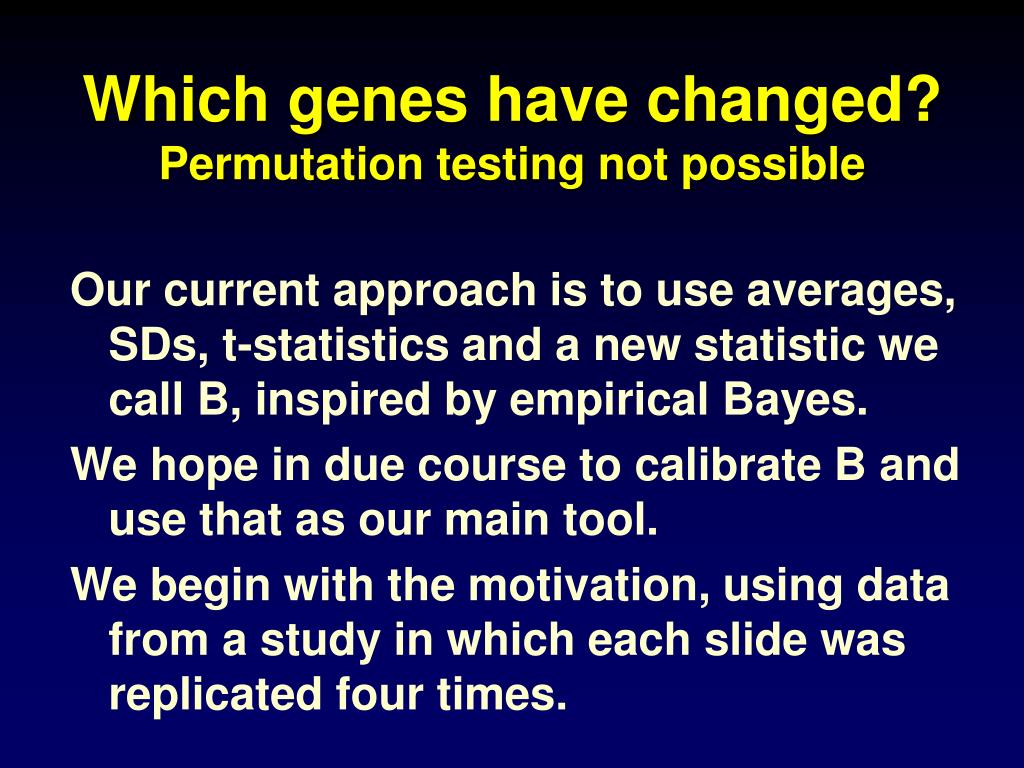 Which genes have changed?
Permutation testing not possible

Our current approach is to use averages, SDs, t-statistics and a new statistic we call B, inspired by empirical Bayes.

We hope in due course to calibrate B and use that as our main tool.

We begin with the motivation, using data from a study in which each slide was replicated four times.